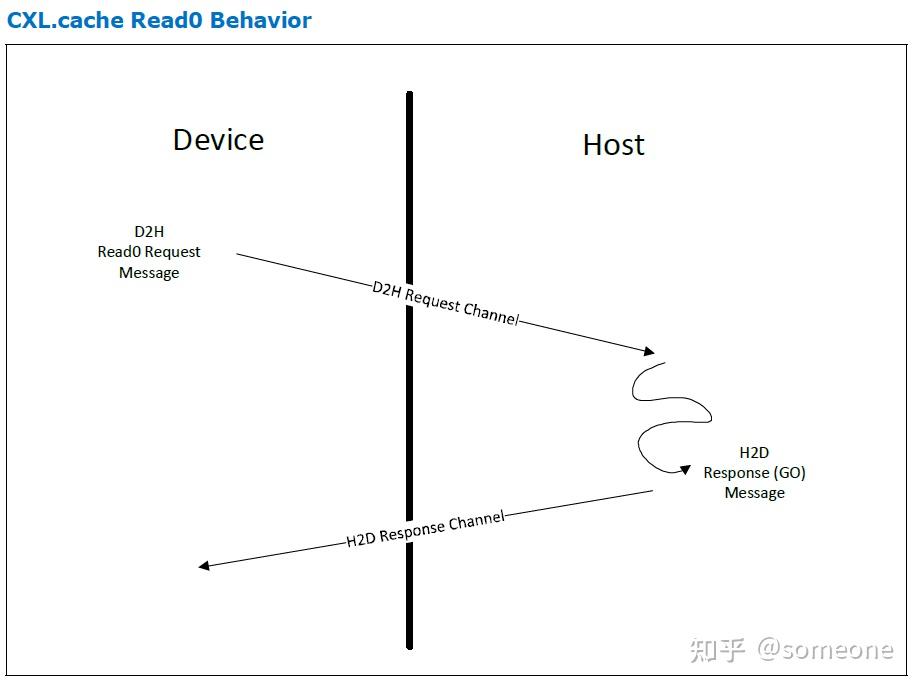 CXL.cache Read0 Behavior

Device

Host

D2H
Read0 Request
Message

D2H Request Channel

H2D
Response (GO)
Message

H2D Response Channel

知乎 @someone